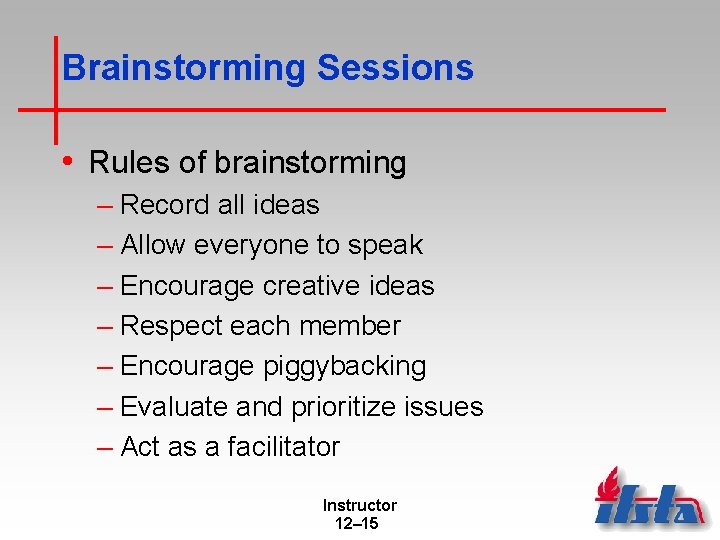 Brainstorming Sessions

• Rules of brainstorming
– Record all ideas
– Allow everyone to speak
– Encourage creative ideas
– Respect each member
– Encourage piggybacking
– Evaluate and prioritize issues
– Act as a facilitator

Instructor
12–15

ifsta